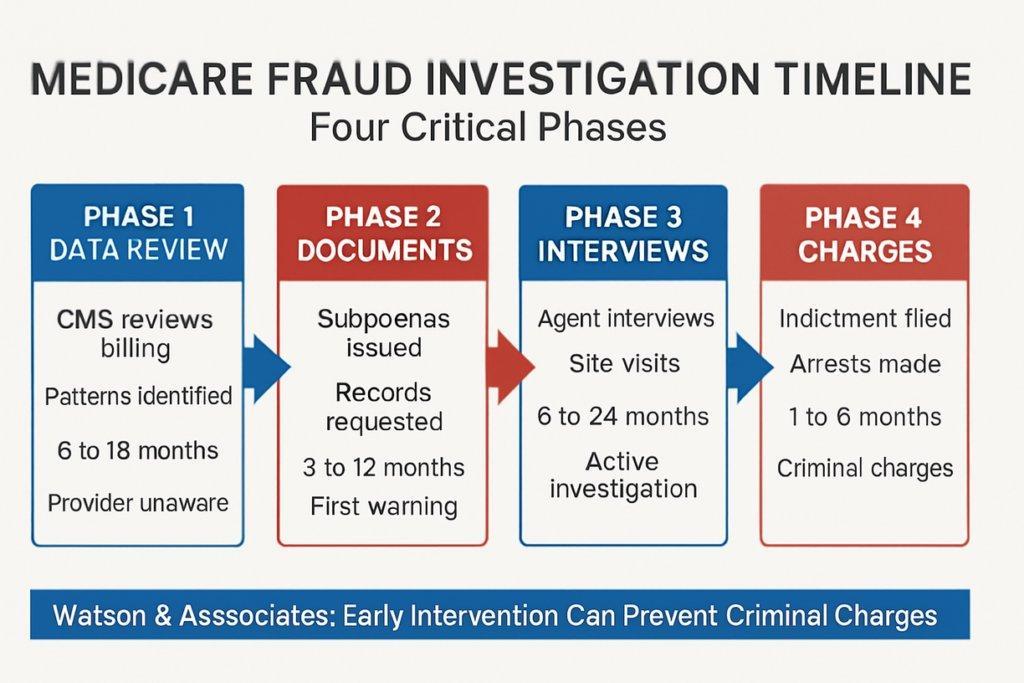 MEDICARE FRAUD INVESTIGATION TIMELINE
Four Critical Phases

PHASE 1
DATA REVIEW

CMS reviews billing

Patterns identified

6 to 18 months

Provider unaware

PHASE 2
DOCUMENTS

Subpoenas issued

Records requested

3 to 12 months

First warning

PHASE 3
INTERVIEWS

Agent interviews

Site visits

6 to 24 months

Active investigation

PHASE 4
CHARGES

Indictment flied

Arrests made

1 to 6 months

Criminal charges

Watson & Asssociates: Early Intervention Can Prevent Criminal Charges